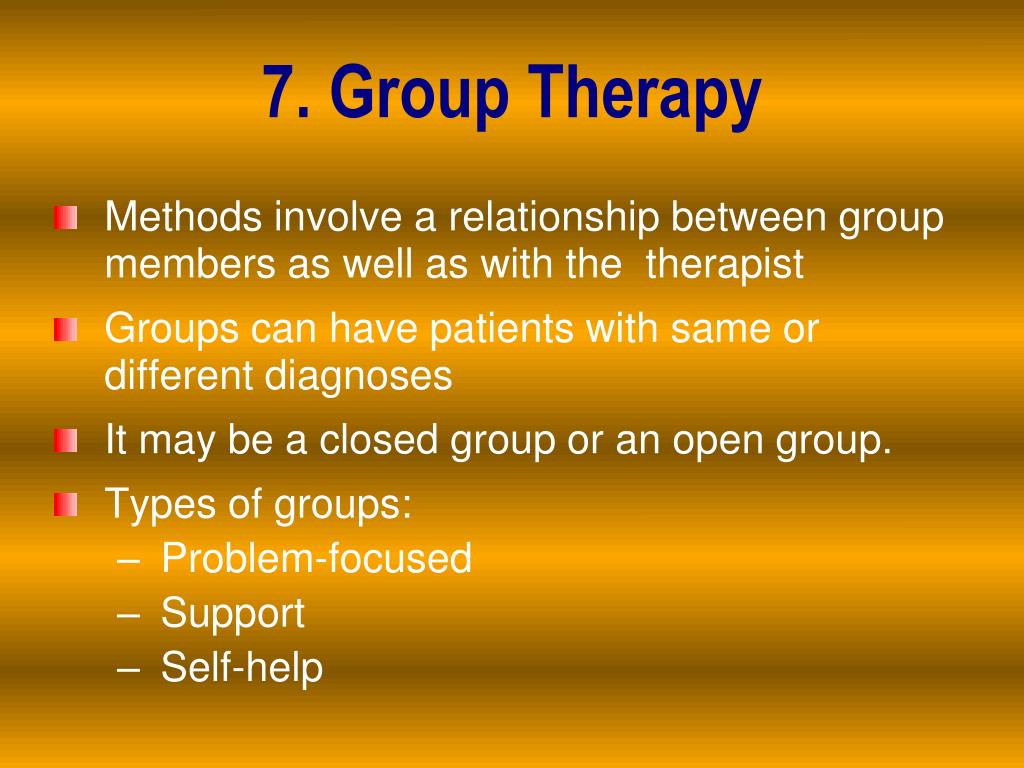 7. Group Therapy

Methods involve a relationship between group members as well as with the therapist

Groups can have patients with same or different diagnoses

It may be a closed group or an open group.

Types of groups:
– Problem-focused
– Support
– Self-help